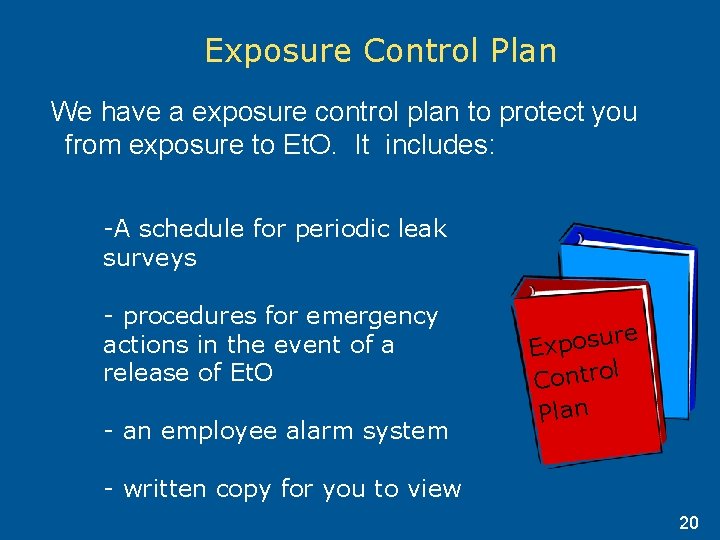 Exposure Control Plan

We have a exposure control plan to protect you from exposure to EtO. It includes:

-A schedule for periodic leak surveys

- procedures for emergency actions in the event of a release of EtO

- an employee alarm system

- written copy for you to view

Exposure Control Plan

20